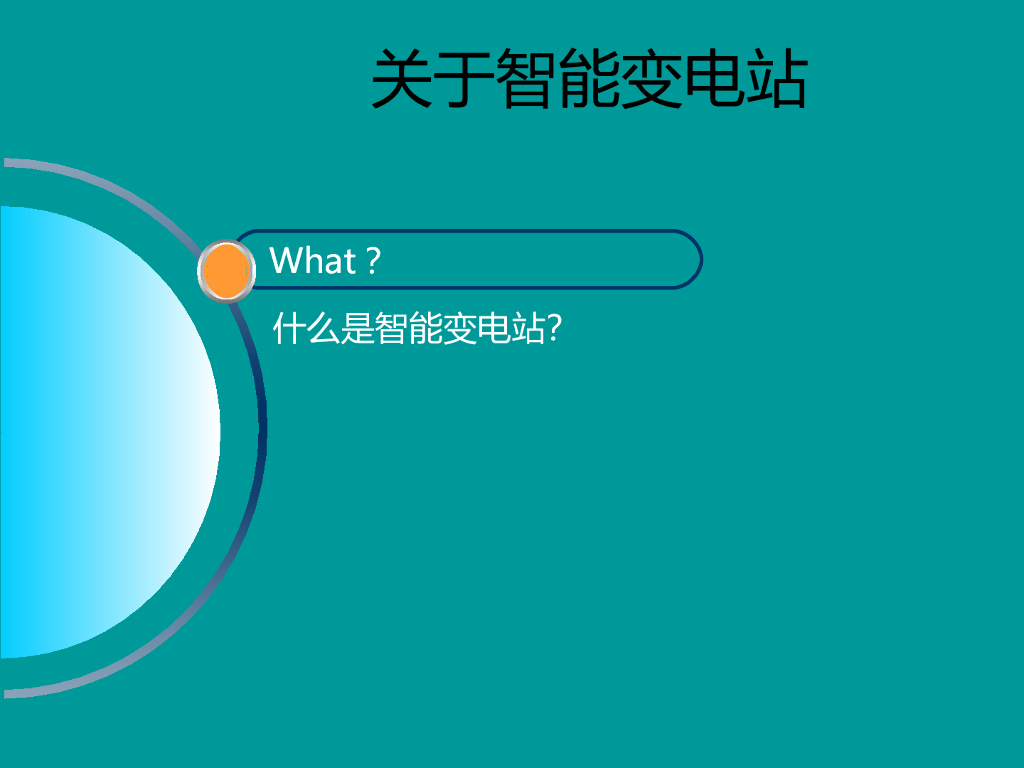 关于智能变电站

What ?

什么是智能变电站?